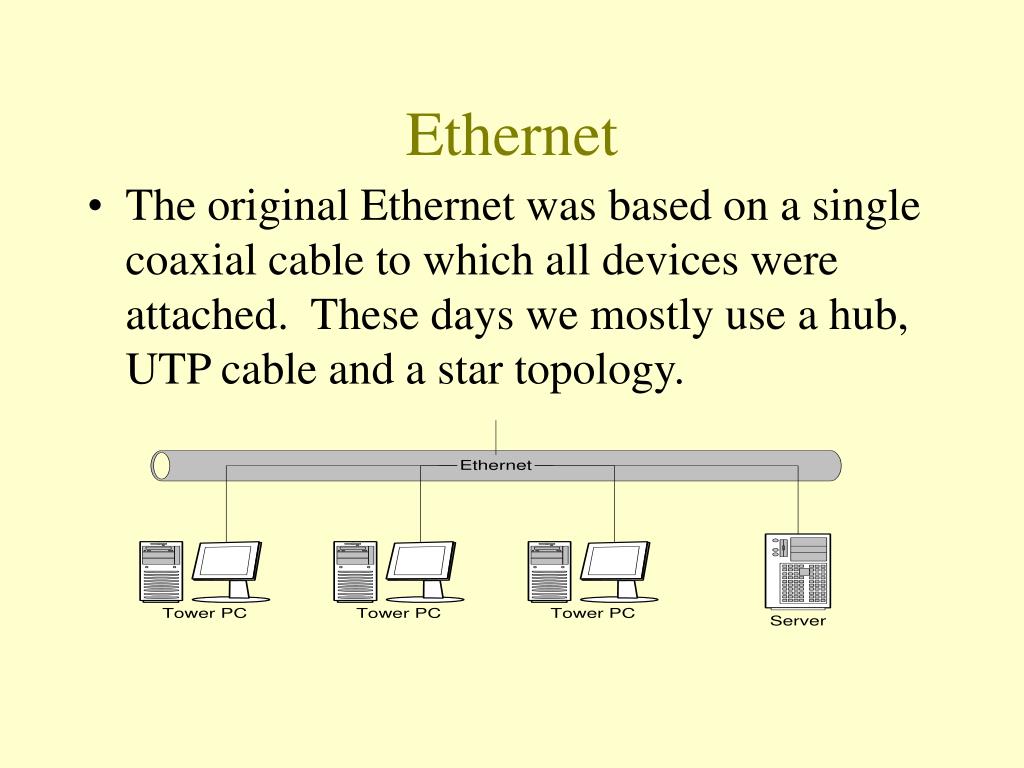 Ethernet

• The original Ethernet was based on a single coaxial cable to which all devices were attached. These days we mostly use a hub, UTP cable and a star topology.

Ethernet

Tower PC

Tower PC

Tower PC

Server